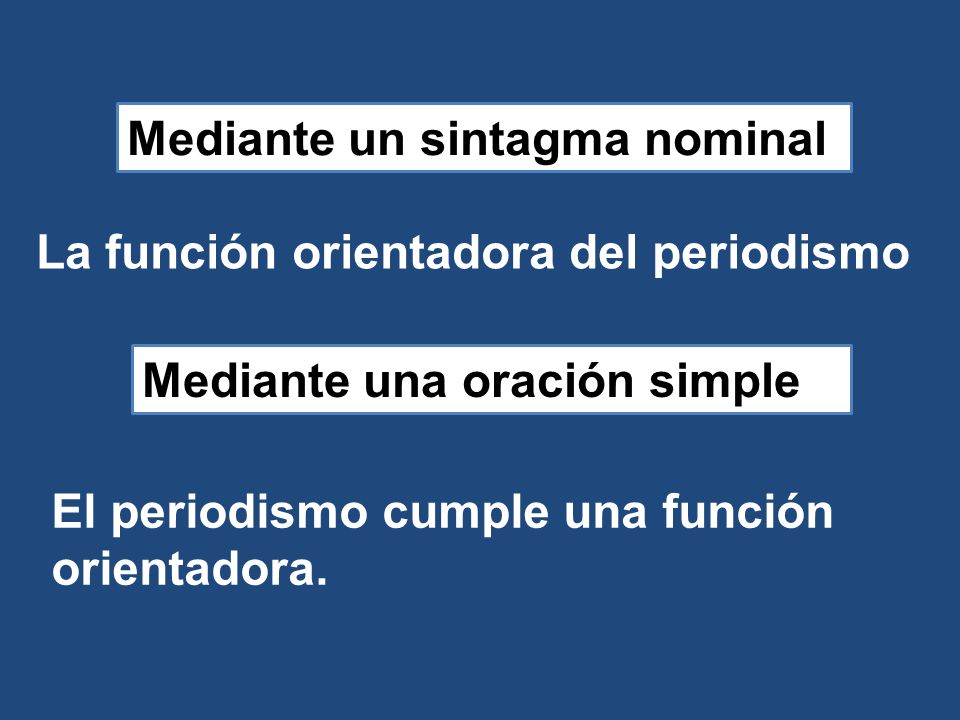 Mediante un sintagma nominal

La función orientadora del periodismo

Mediante una oración simple

El periodismo cumple una función orientadora.